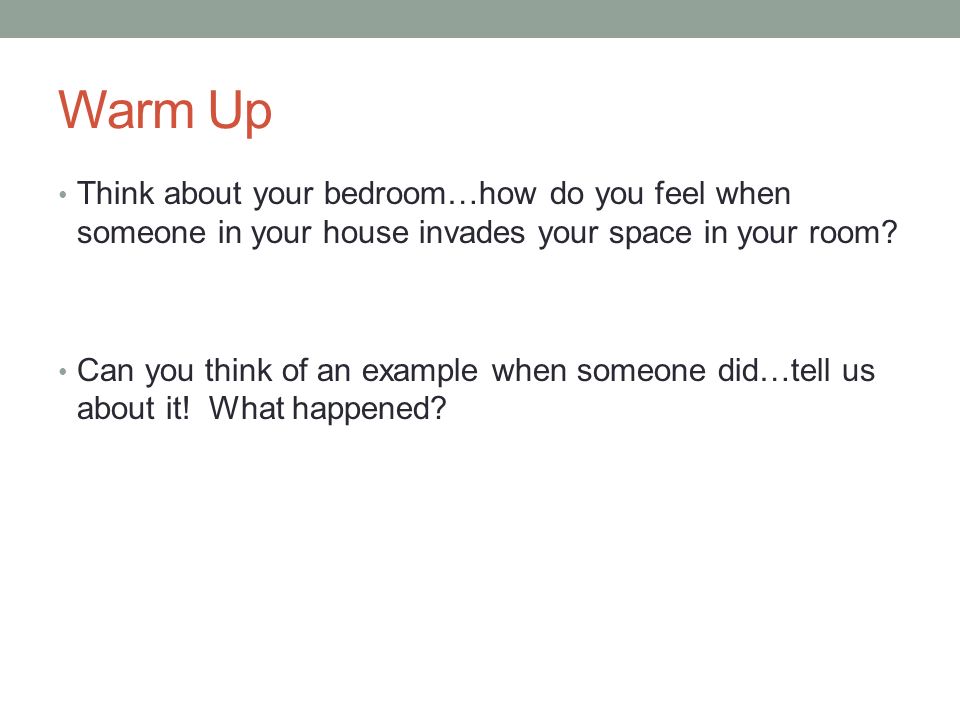 Warm Up

• Think about your bedroom…how do you feel when someone in your house invades your space in your room?

• Can you think of an example when someone did…tell us about it! What happened?